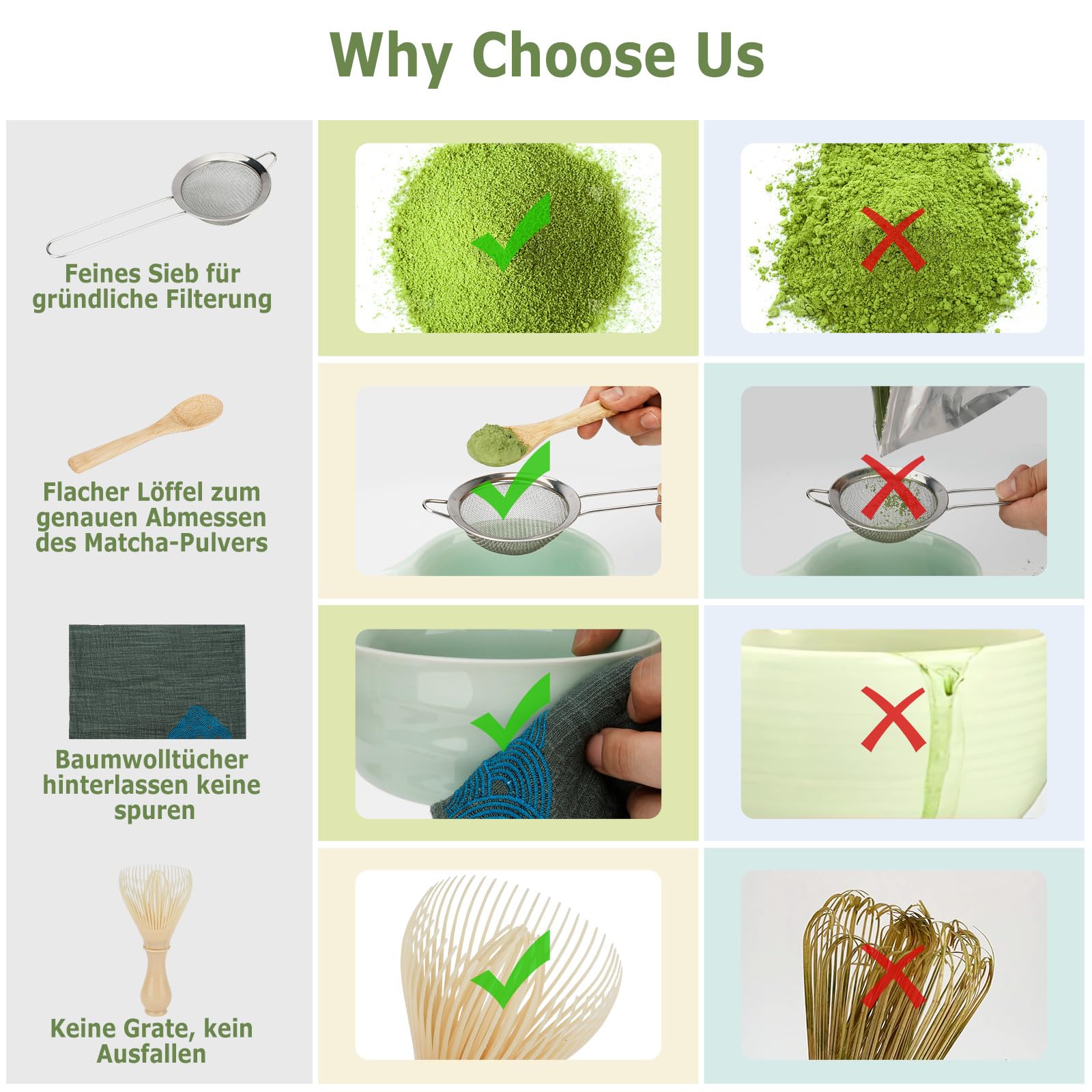 Why Choose Us

Feines Sieb für gründliche Filterung

Flacher Löffel zum genauen Abmessen des Matcha-Pulvers

Baumwolltücher hinterlassen keine spuren

Keine Grate, kein Ausfallen